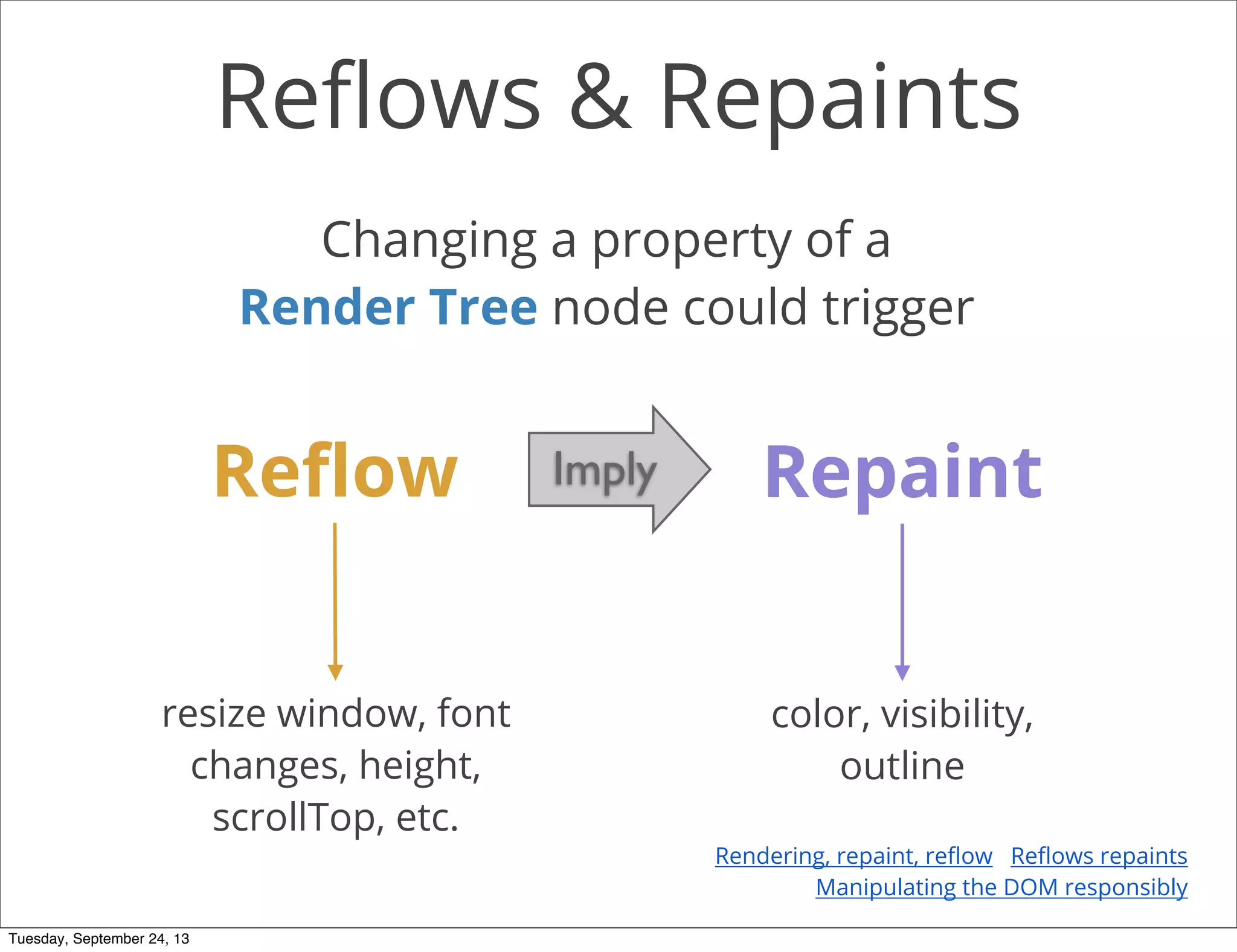 Reflows & Repaints

Changing a property of a Render Tree node could trigger

Reflow

Imply

Repaint

resize window, font changes, height, scrollTop, etc.

color, visibility, outline

Rendering, repaint, reflow Reflows repaints
Manipulating the DOM responsibly

Tuesday, September 24, 13